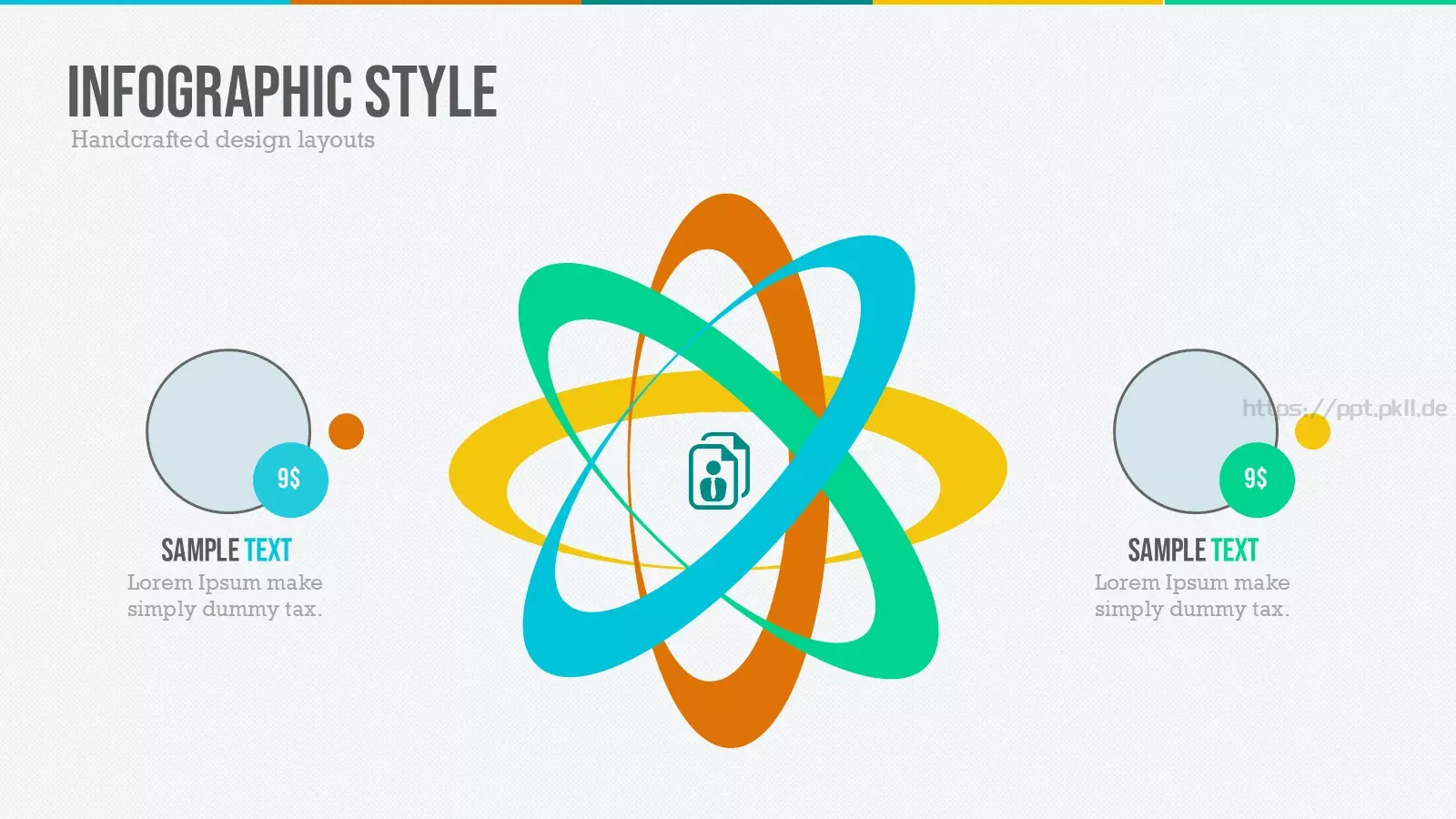 INFOGRAPHIC STYLE
Handcrafted design layouts

9$

SAMPLE TEXT
Lorem Ipsum make simply dummy tax.

https://ppt.pkll.de

9$

SAMPLE TEXT
Lorem Ipsum make simply dummy tax.